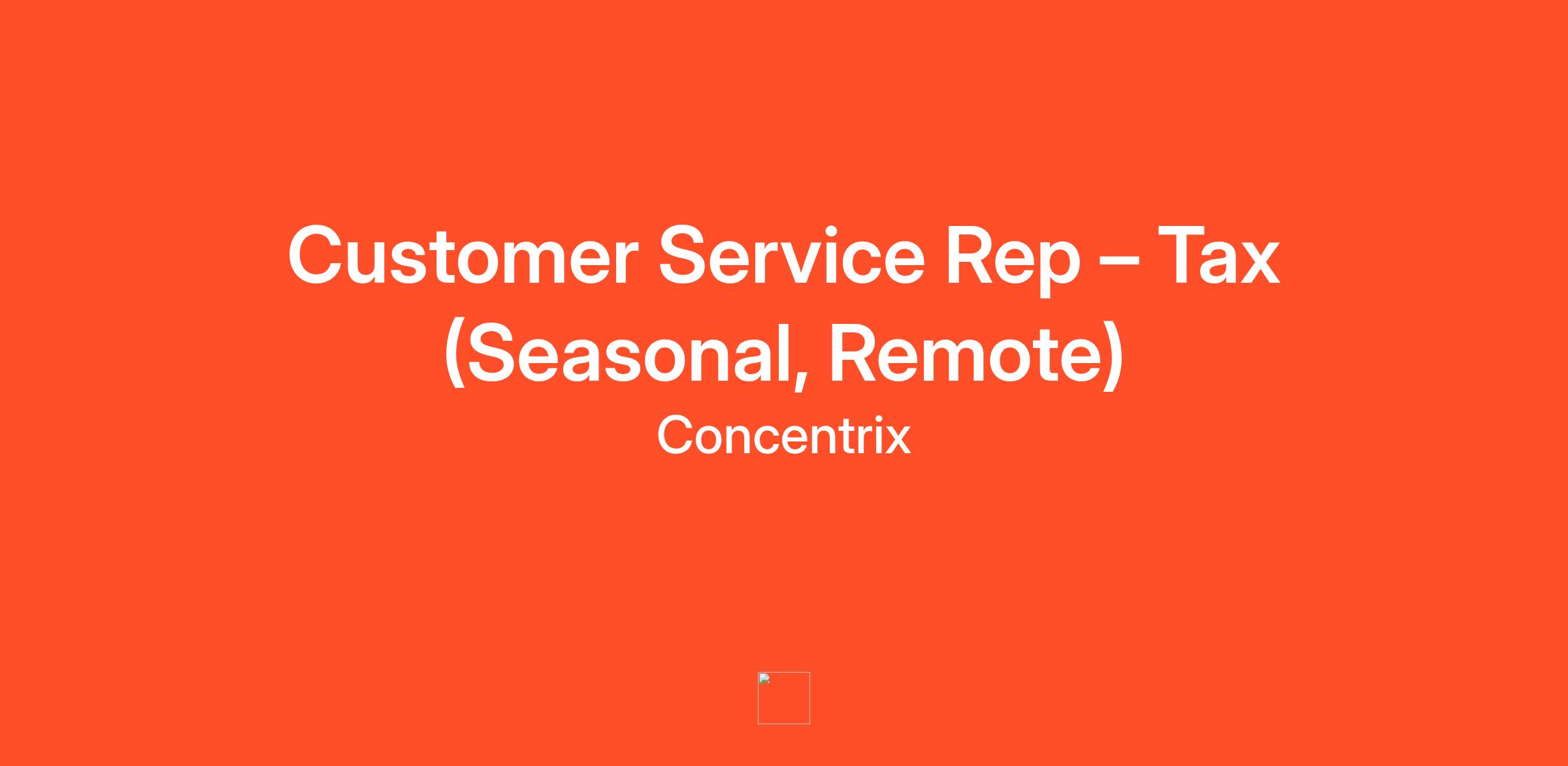 Customer Service Rep – Tax (Seasonal, Remote)

Concentrix